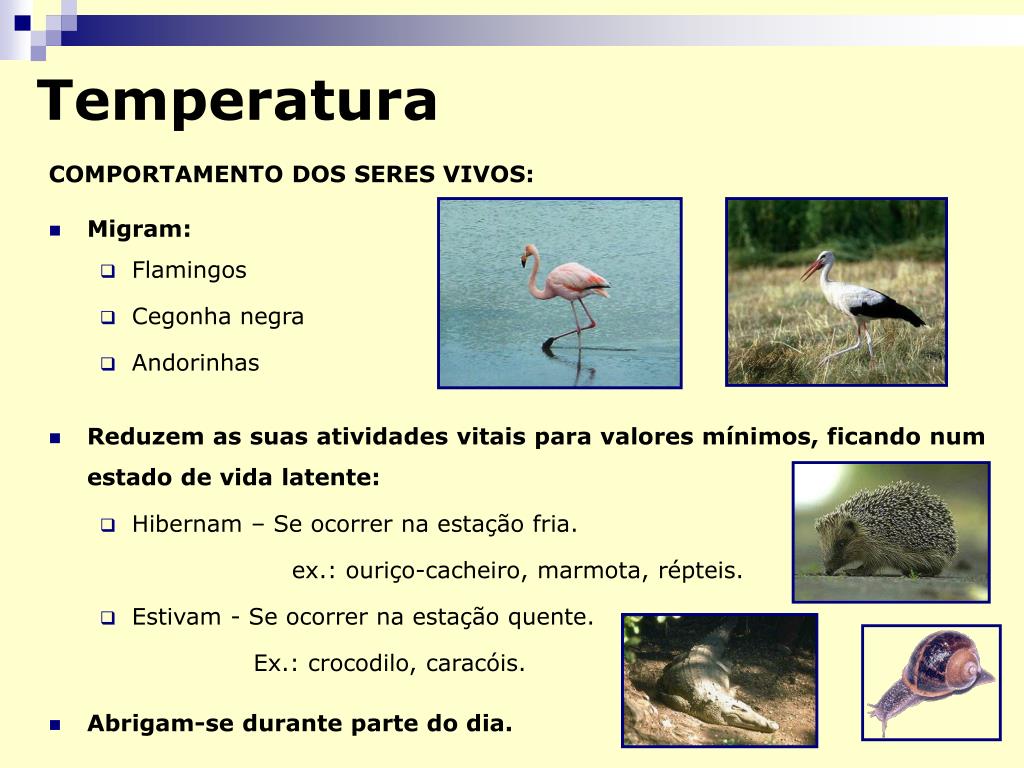 Temperatura

COMPORTAMENTO DOS SERES VIVOS:

Migram:

Flamingos

Cegonha negra

Andorinhas

Reduzem as suas atividades vitais para valores mínimos, ficando num estado de vida latente:

Hibernam – Se ocorrer na estação fria.

ex.: ouriço-cacheiro, marmota, répteis.

Estivam - Se ocorrer na estação quente.

Ex.: crocodilo, caracóis.

Abrigam-se durante parte do dia.